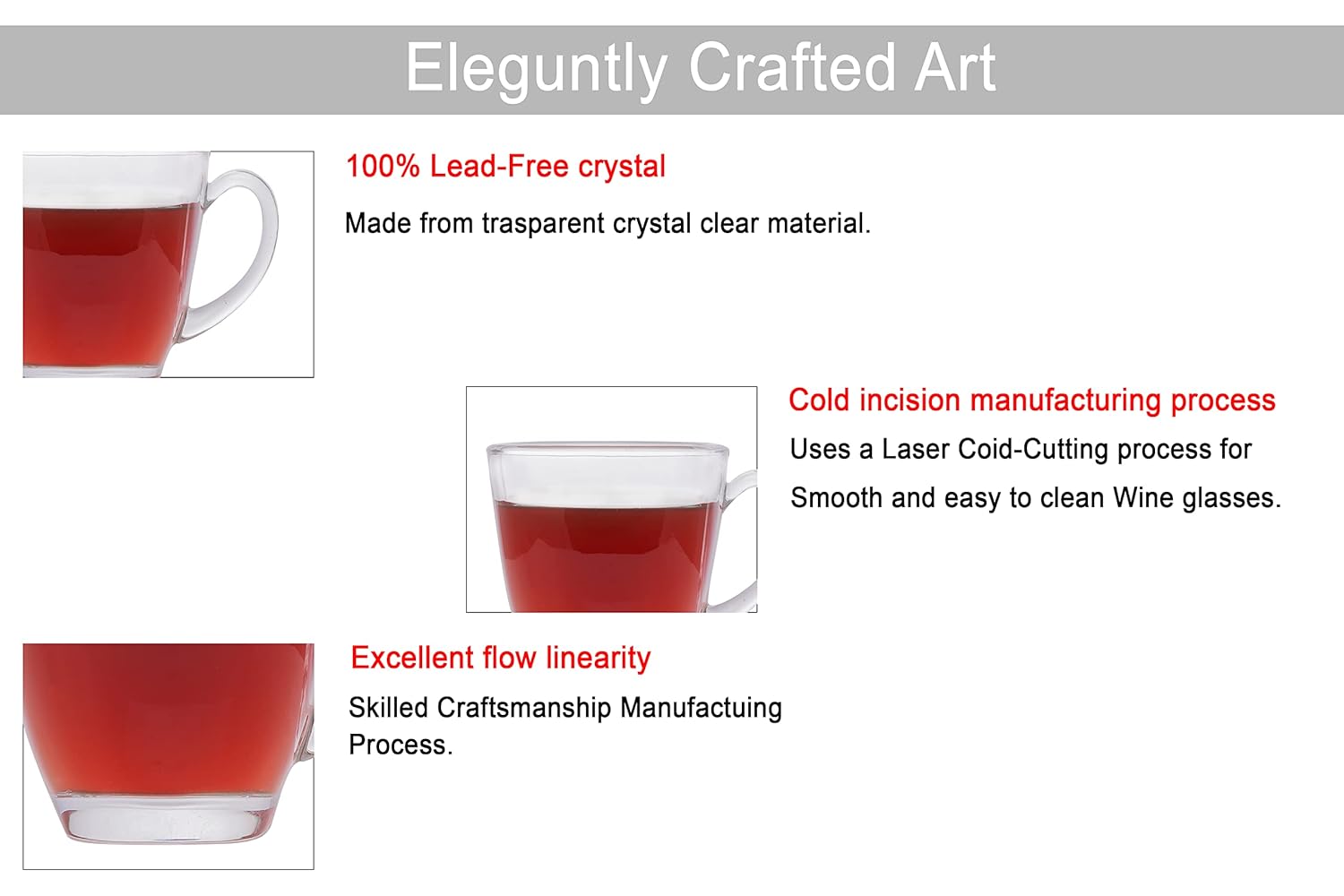 Eleguntly Crafted Art

100% Lead-Free crystal

Made from trasparent crystal clear material.

Cold incision manufacturing process

Uses a Laser Coid-Cutting process for Smooth and easy to clean Wine glasses.

Excellent flow linearity

Skilled Craftsmanship Manufactuing Process.